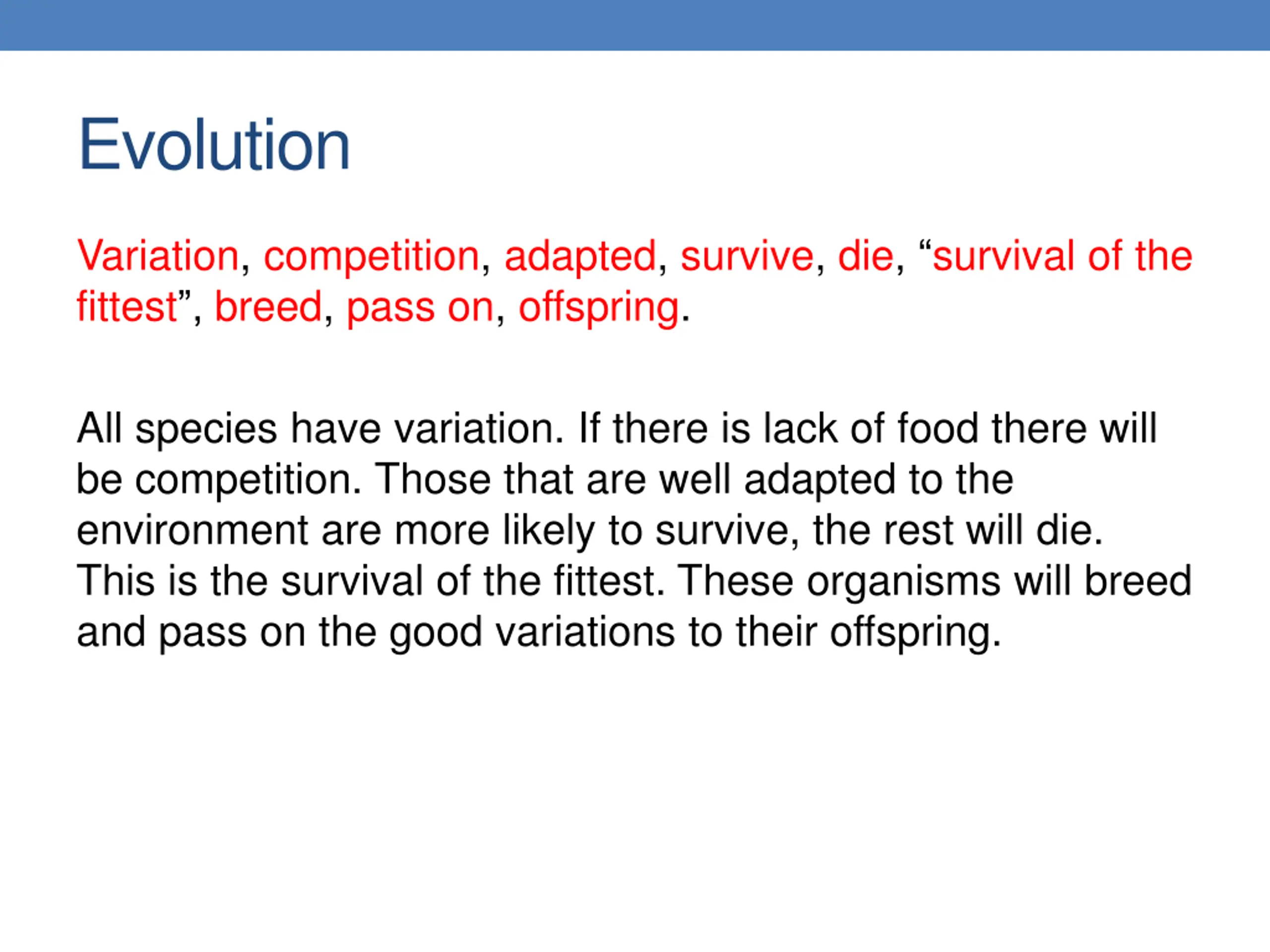 Evolution

Variation, competition, adapted, survive, die, “survival of the fittest”, breed, pass on, offspring.

All species have variation. If there is lack of food there will be competition. Those that are well adapted to the environment are more likely to survive, the rest will die. This is the survival of the fittest. These organisms will breed and pass on the good variations to their offspring.